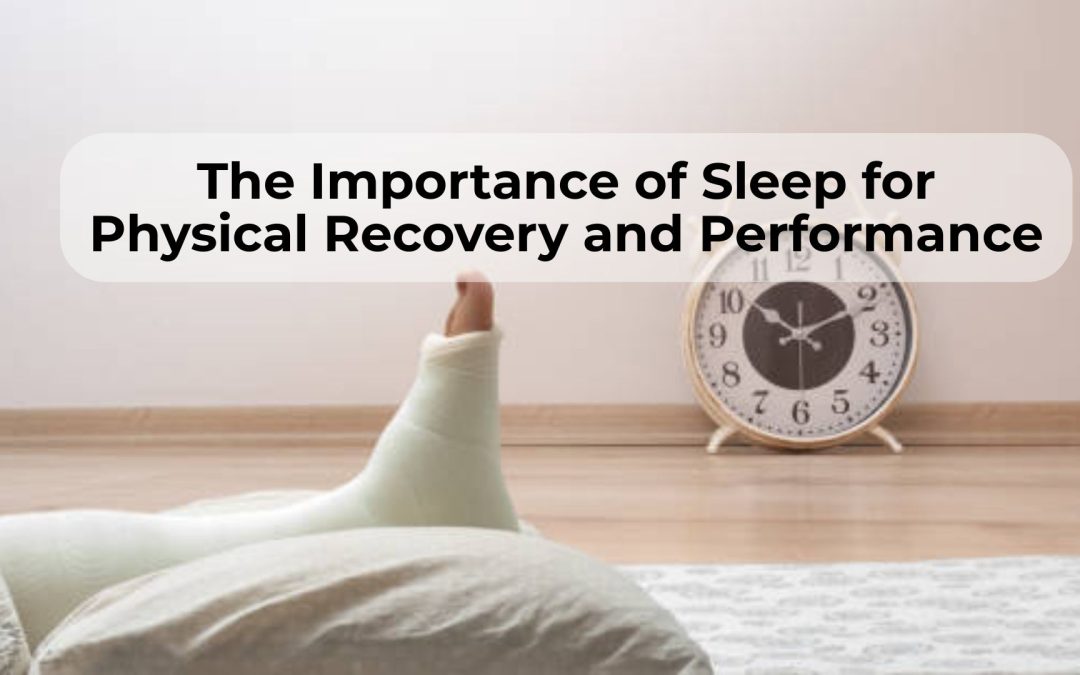 The Importance of Sleep for Physical Recovery and Performance

11 12 1
10 2
9 3
8 4
7 6 5